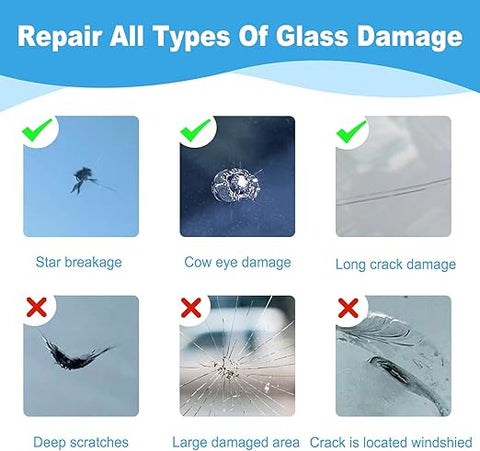 Repair All Types Of Glass Damage

Star breakage

Cow eye damage

Long crack damage

Deep scratches

Large damaged area

Crack is located windshied